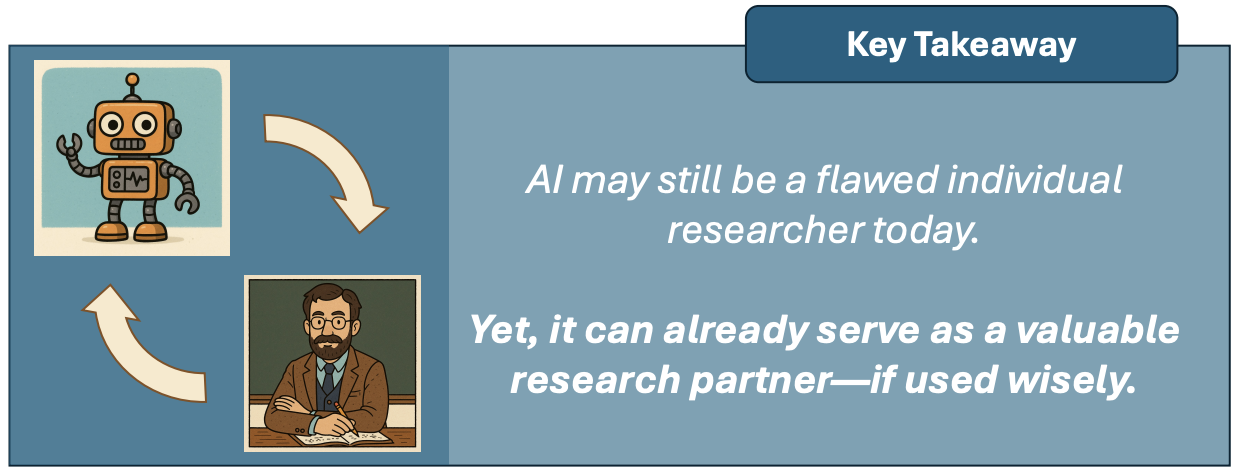 Key Takeaway

AI may still be a flawed individual researcher today.

Yet, it can already serve as a valuable research partner—if used wisely.